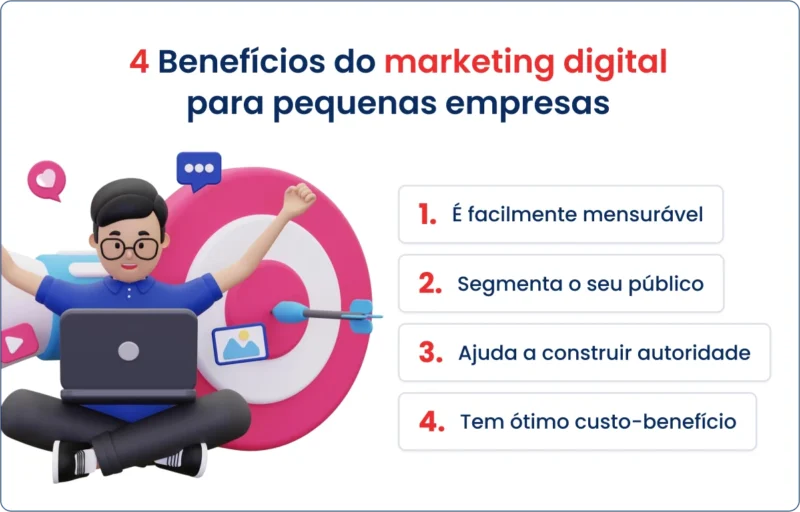 4 Benefícios do marketing digital para pequenas empresas

1. É facilmente mensurável

2. Segmenta o seu público

3. Ajuda a construir autoridade

4. Tem ótimo custo-benefício